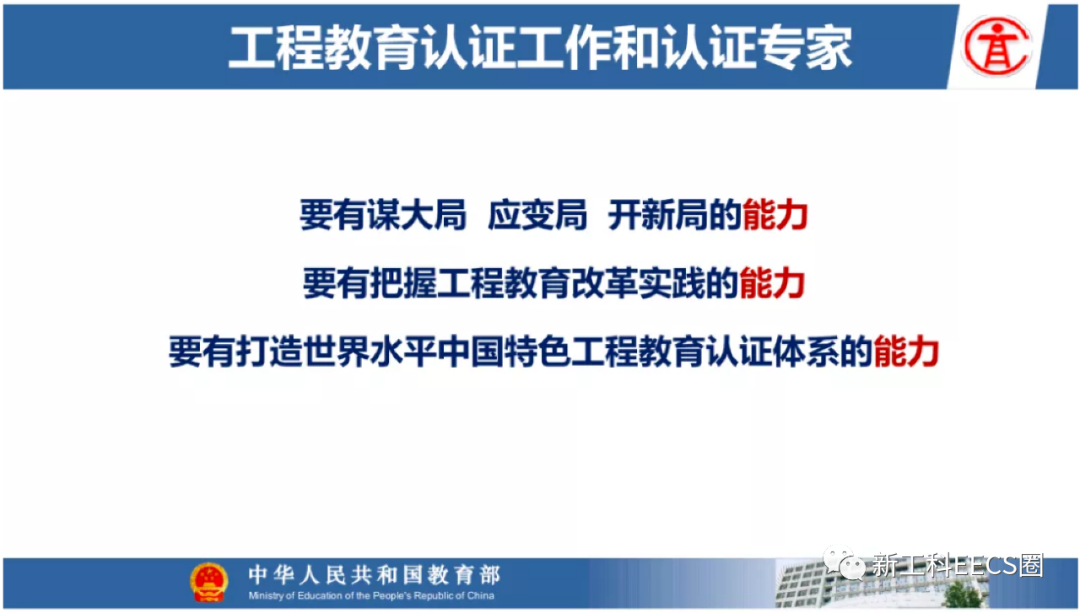 工程教育认证工作和认证专家

要有谋大局 应变局 开新局的能力

要有把握工程教育改革实践的能力

要有打造世界水平中国特色工程教育认证体系的能力

中华人民共和国教育部
Ministry of Education of the People's Republic of China

新工科EECS圈